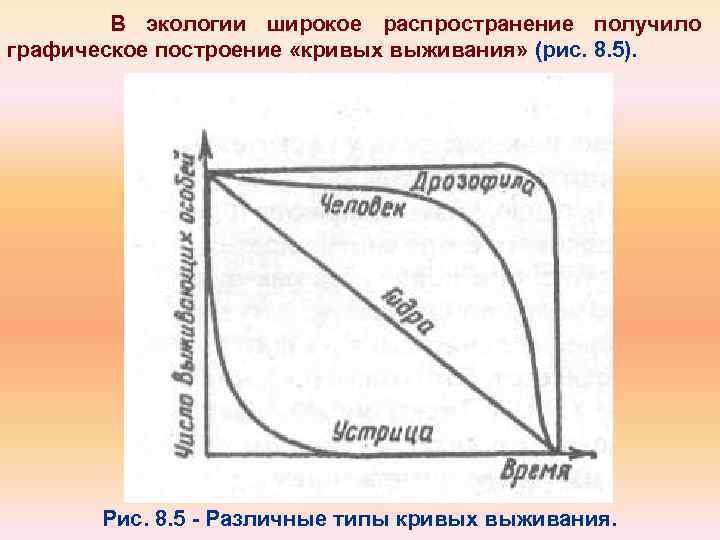 В экологии широкое распространение получило графическое построение «кривых выживания» (рис. 8.5).

Число выживающих особей

Дрозофила

Человек

Гидра

Устрица

Время

Рис. 8.5 - Различные типы кривых выживания.